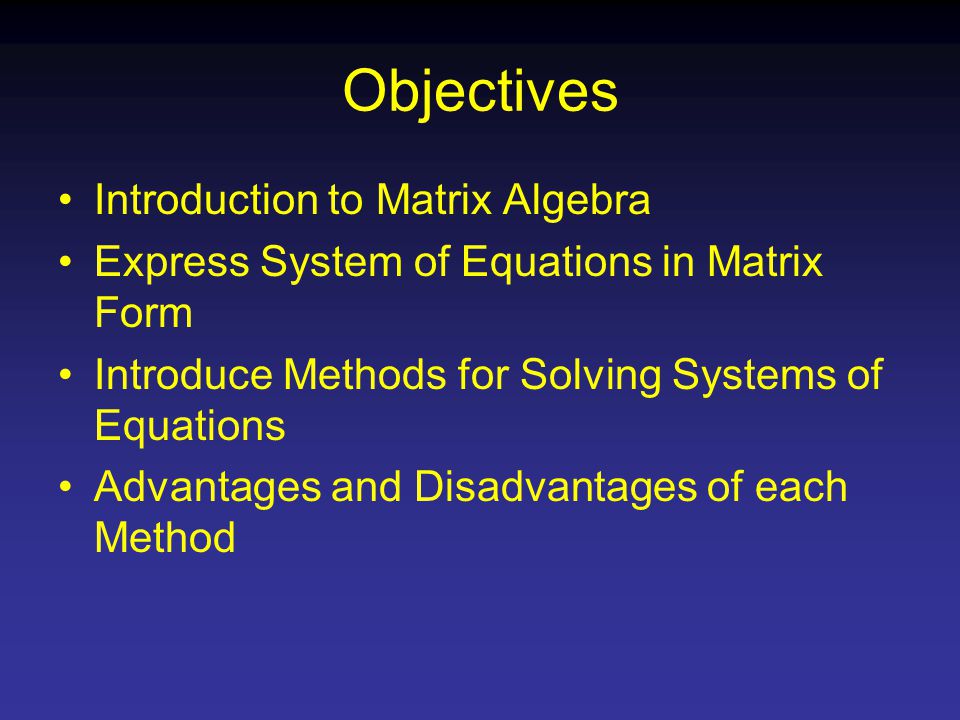 Objectives

• Introduction to Matrix Algebra
• Express System of Equations in Matrix Form
• Introduce Methods for Solving Systems of Equations
• Advantages and Disadvantages of each Method